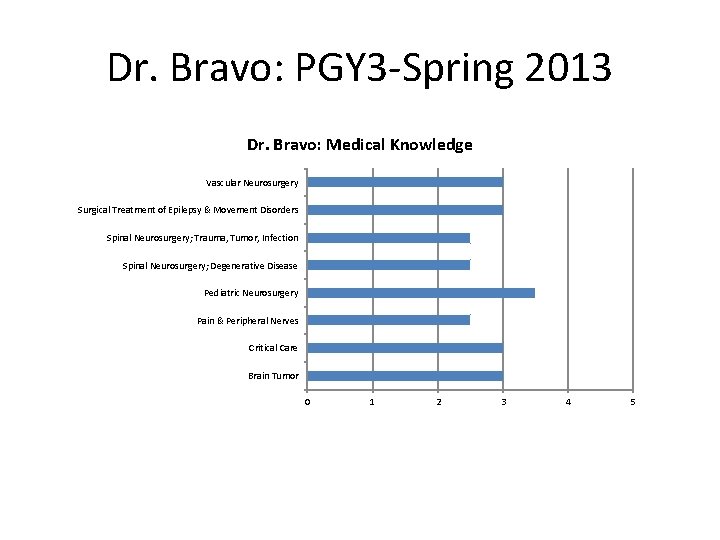 Dr. Bravo: PGY3-Spring 2013

Dr. Bravo: Medical Knowledge

Vascular Neurosurgery

Surgical Treatment of Epilepsy & Movement Disorders

Spinal Neurosurgery; Trauma, Tumor, Infection

Spinal Neurosurgery; Degenerative Disease

Pediatric Neurosurgery

Pain & Peripheral Nerves

Critical Care

Brain Tumor

0 1 2 3 4 5